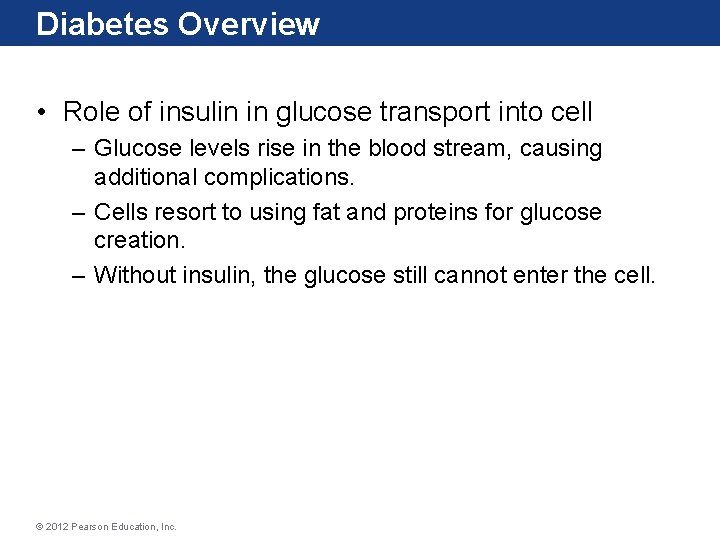 Diabetes Overview

• Role of insulin in glucose transport into cell
– Glucose levels rise in the blood stream, causing additional complications.
– Cells resort to using fat and proteins for glucose creation.
– Without insulin, the glucose still cannot enter the cell.

© 2012 Pearson Education, Inc.